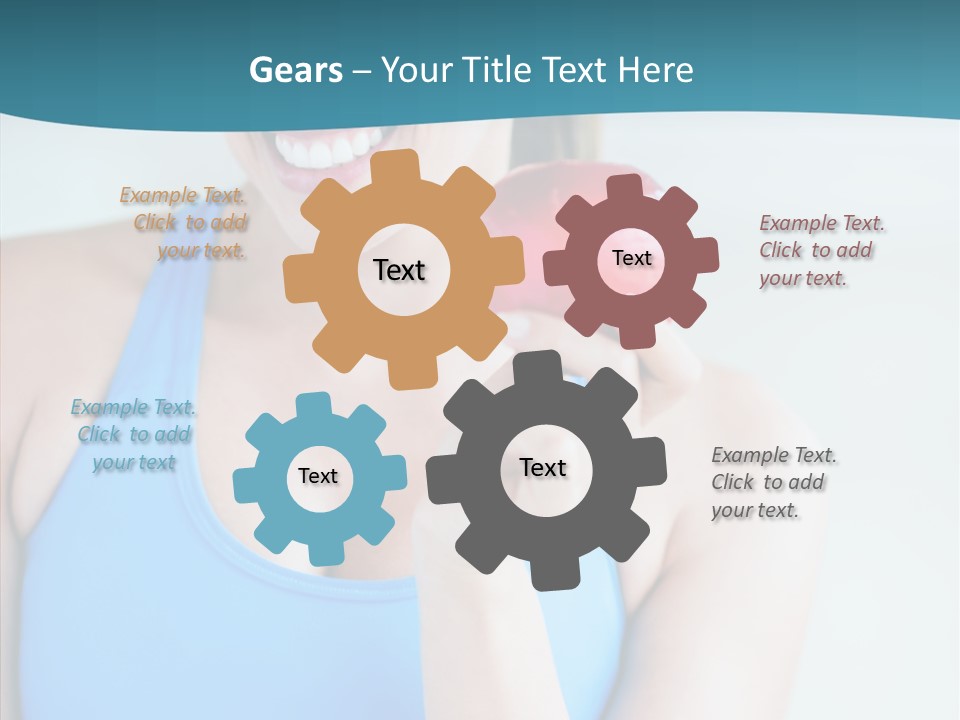 Gears – Your Title Text Here

Example Text. Click to add your text.

Text

Text

Example Text. Click to add your text.

Example Text. Click to add your text

Text

Text

Example Text. Click to add your text.